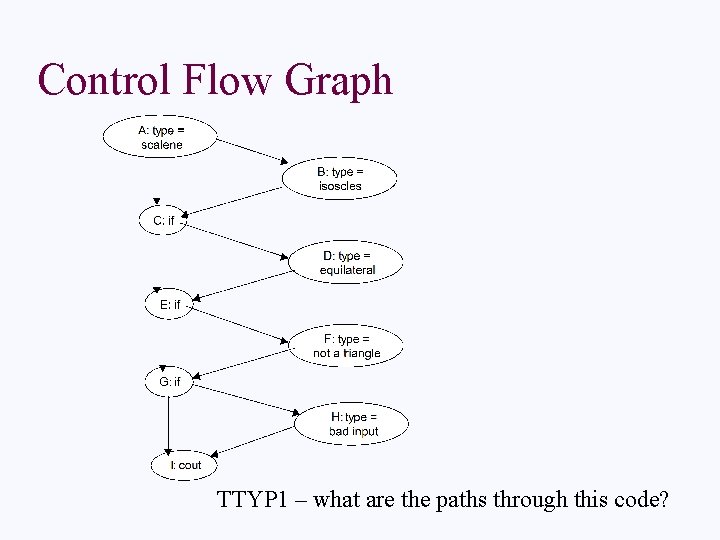 Control Flow Graph

A: type = scalene

B: type = isoscles

C: if

D: type = equilateral

E: if

F: type = not a triangle

G: if

H: type = bad input

I: cout

TTYP1 – what are the paths through this code?